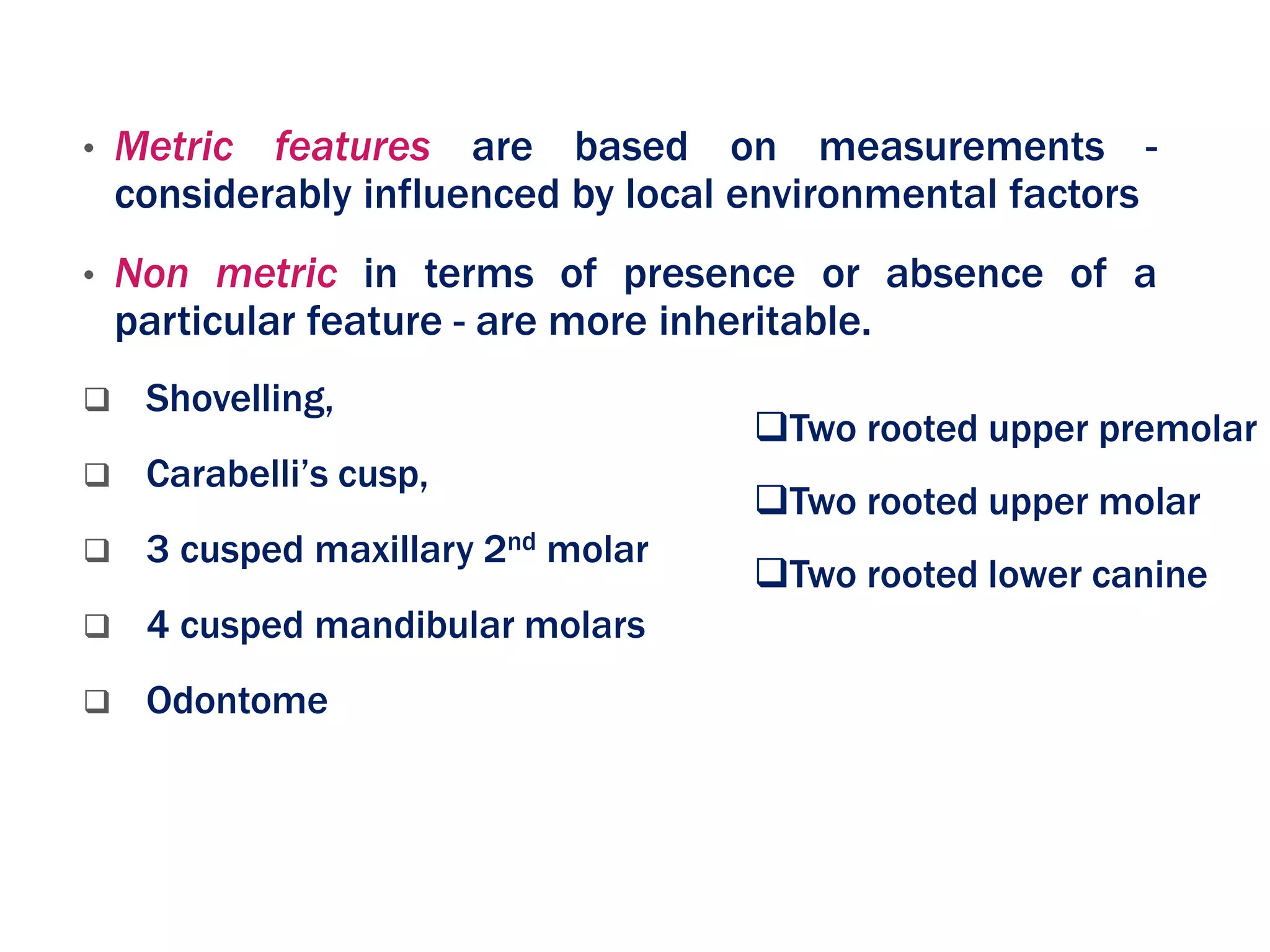 • Metric features are based on measurements - considerably influenced by local environmental factors

• Non metric in terms of presence or absence of a particular feature - are more inheritable.

❑ Shovelling,

❑ Carabelli's cusp,

❑ 3 cusped maxillary 2$^{nd}$ molar

❑ 4 cusped mandibular molars

❑ Odontome

❑Two rooted upper premolar

❑Two rooted upper molar

❑Two rooted lower canine